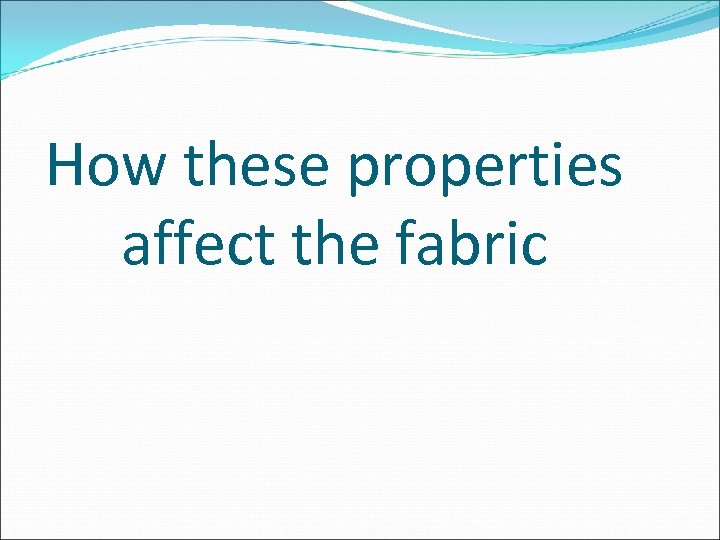 How these properties affect the fabric